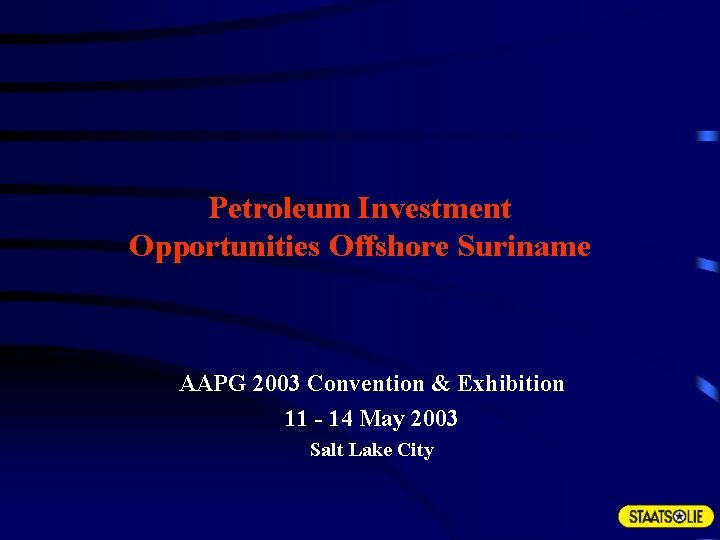 Petroleum Investment Opportunities Offshore Suriname

AAPG 2003 Convention & Exhibition
11 - 14 May 2003
Salt Lake City

STAATSOLIE